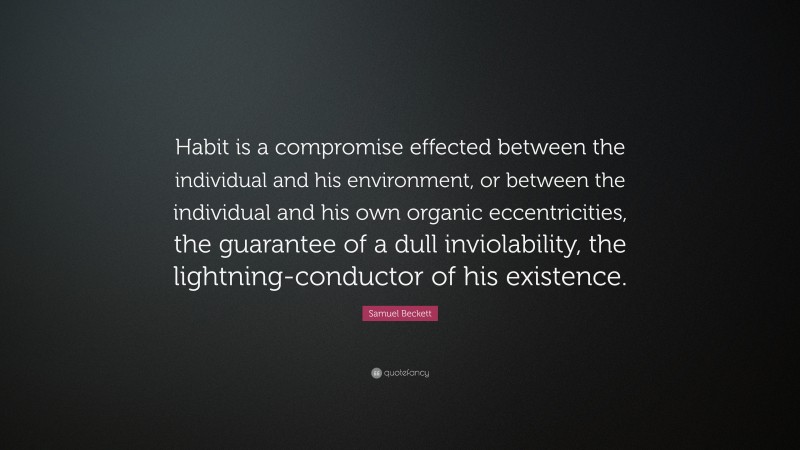 Habit is a compromise effected between the individual and his environment, or between the individual and his own organic eccentricities, the guarantee of a dull inviolability, the lightning-conductor of his existence.

Samuel Beckett

quotefancy